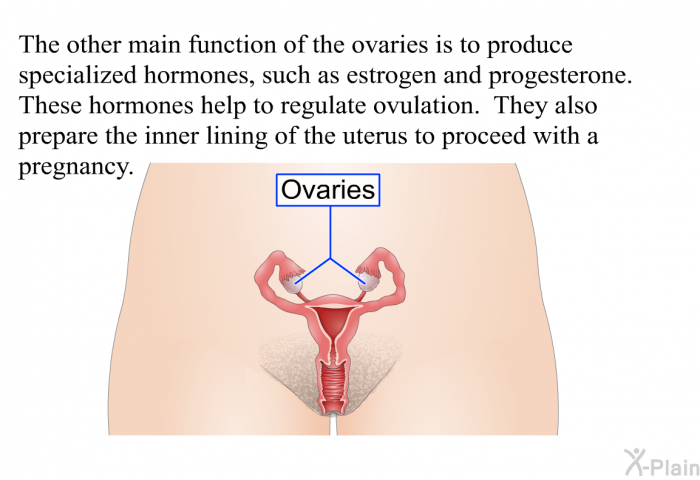 The other main function of the ovaries is to produce specialized hormones, such as estrogen and progesterone. These hormones help to regulate ovulation. They also prepare the inner lining of the uterus to proceed with a pregnancy.

Ovaries

X-Plain